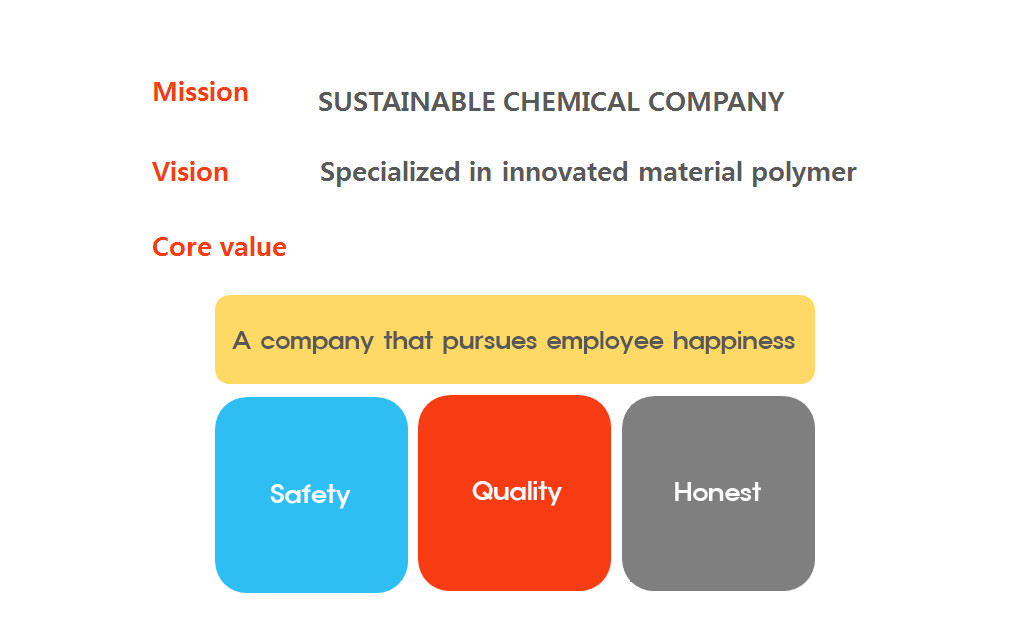 Mission SUSTAINABLE CHEMICAL COMPANY

Vision Specialized in innovated material polymer

Core value

A company that pursues employee happiness

Safety

Quality

Honest